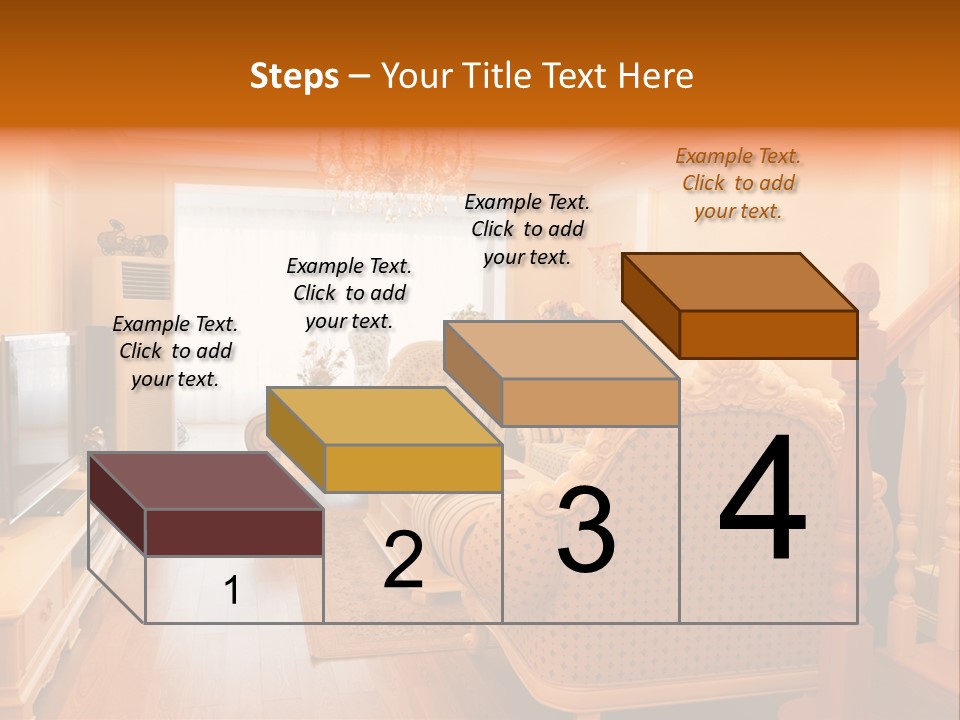 Steps – Your Title Text Here

Example Text. Click to add your text.

Example Text. Click to add your text.

Example Text. Click to add your text.

Example Text. Click to add your text.

1

2

3

4